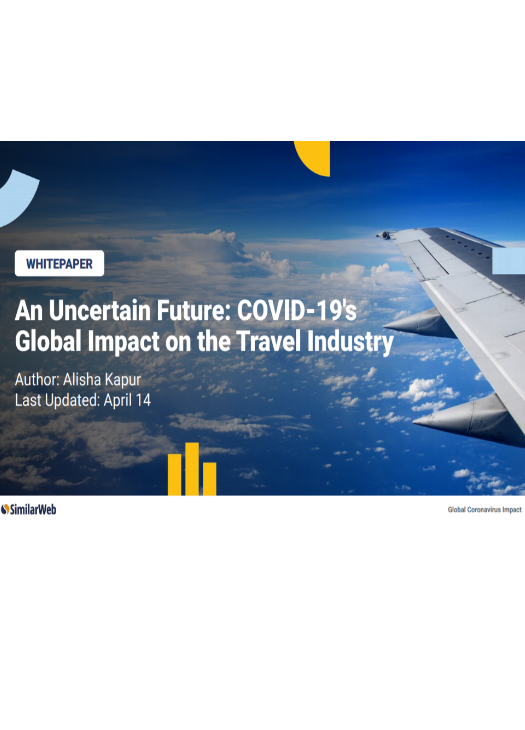 WHITEPAPER

An Uncertain Future: COVID-19's Global Impact on the Travel Industry

Author: Alisha Kapur
Last Updated: April 14

SimilarWeb

Global Coronavirus Impact